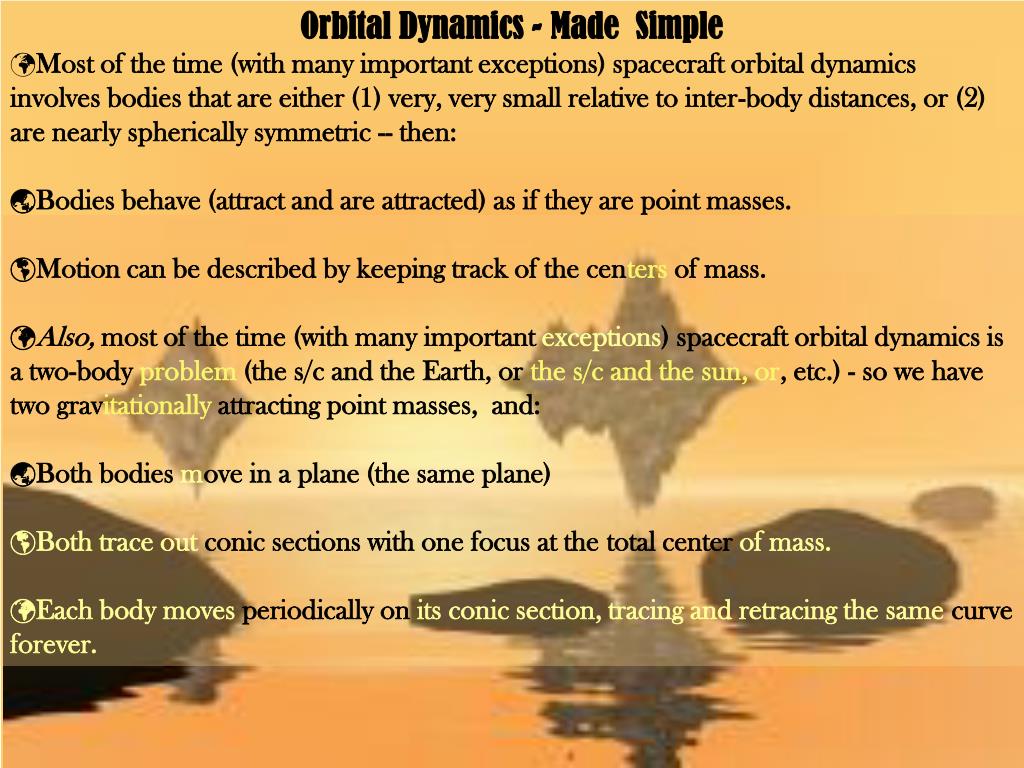 Orbital Dynamics - Made Simple

Most of the time (with many important exceptions) spacecraft orbital dynamics involves bodies that are either (1) very, very small relative to inter-body distances, or (2) are nearly spherically symmetric -- then:

Bodies behave (attract and are attracted) as if they are point masses.

Motion can be described by keeping track of the centers of mass.

Also, most of the time (with many important exceptions) spacecraft orbital dynamics is a two-body problem (the s/c and the Earth, or the s/c and the sun, or, etc.) - so we have two gravitationally attracting point masses, and:

Both bodies move in a plane (the same plane)

Both trace out conic sections with one focus at the total center of mass.

Each body moves periodically on its conic section, tracing and retracing the same curve forever.